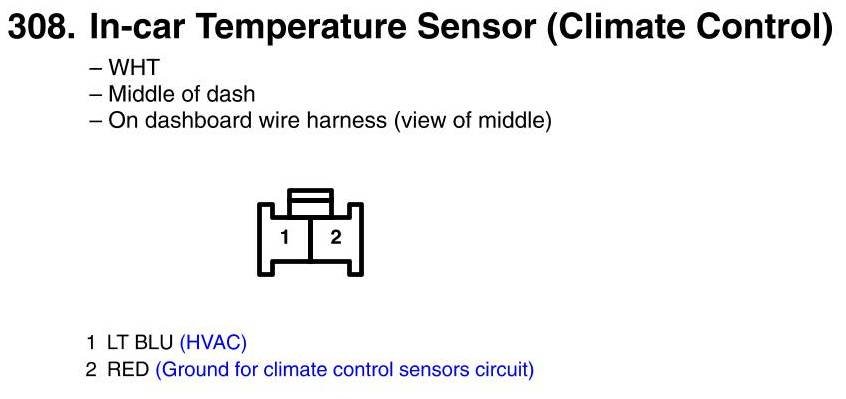 308. In-car Temperature Sensor (Climate Control)

– WHT
– Middle of dash
– On dashboard wire harness (view of middle)

1 2

1 LT BLU (HVAC)
2 RED (Ground for climate control sensors circuit)